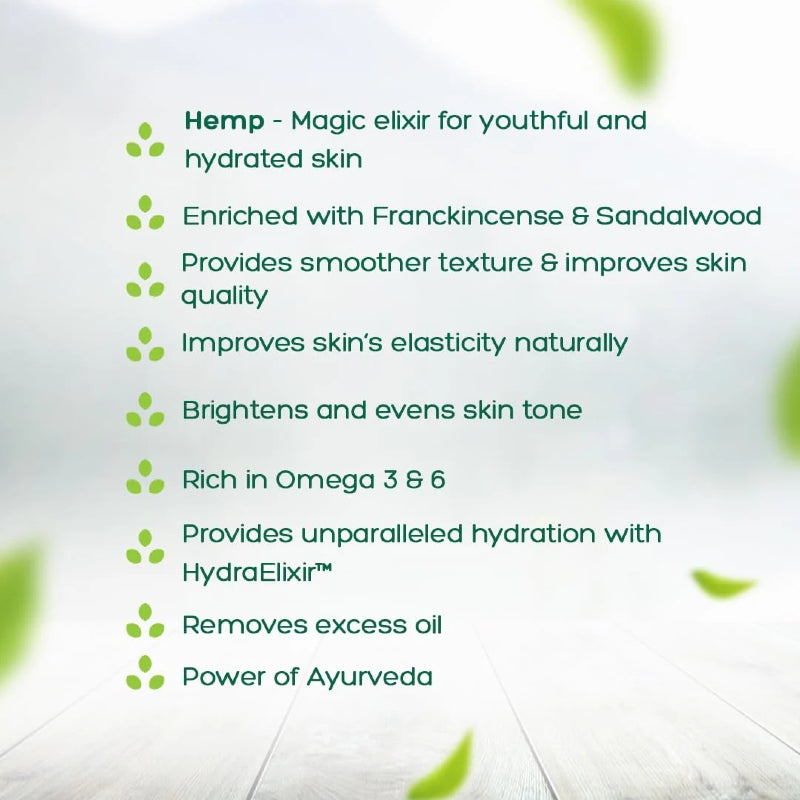 Hemp - Magic elixir for youthful and hydrated skin

Enriched with Franckincense & Sandalwood

Provides smoother texture & improves skin quality

Improves skin's elasticity naturally

Brightens and evens skin tone

Rich in Omega 3 & 6

Provides unparalleled hydration with HydraElixir™

Removes excess oil

Power of Ayurveda